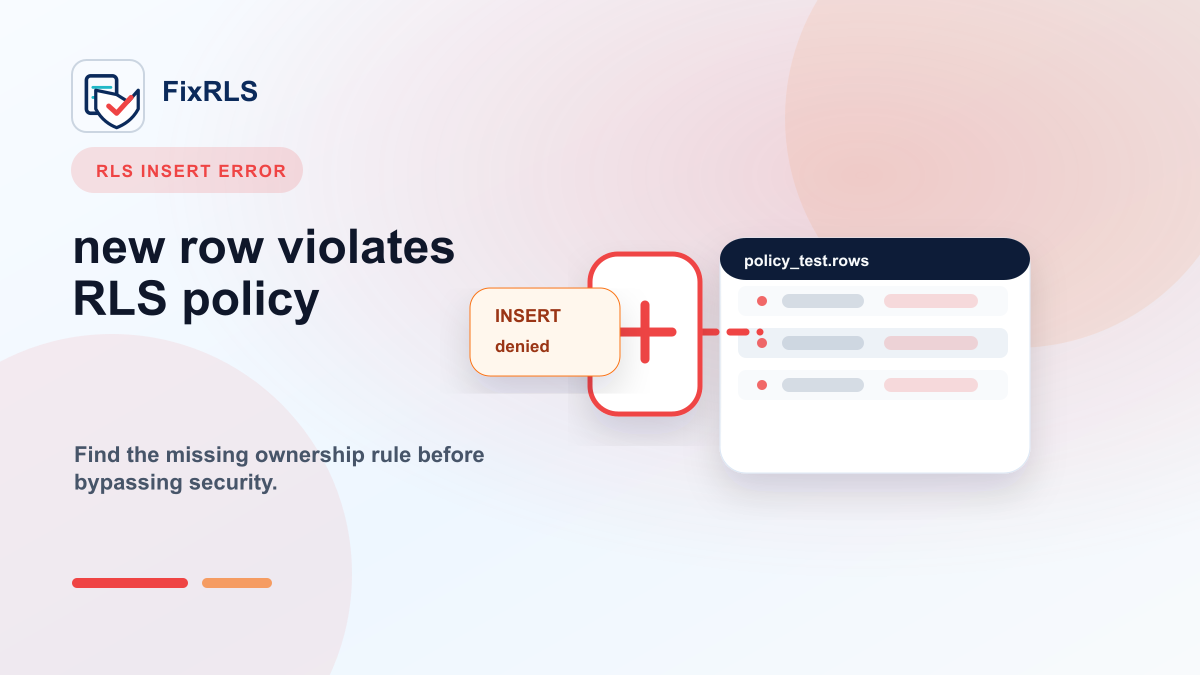 FixRLS

RLS INSERT ERROR

new row violates RLS policy

INSERT
denied

policy_test.rows

Find the missing ownership rule before bypassing security.